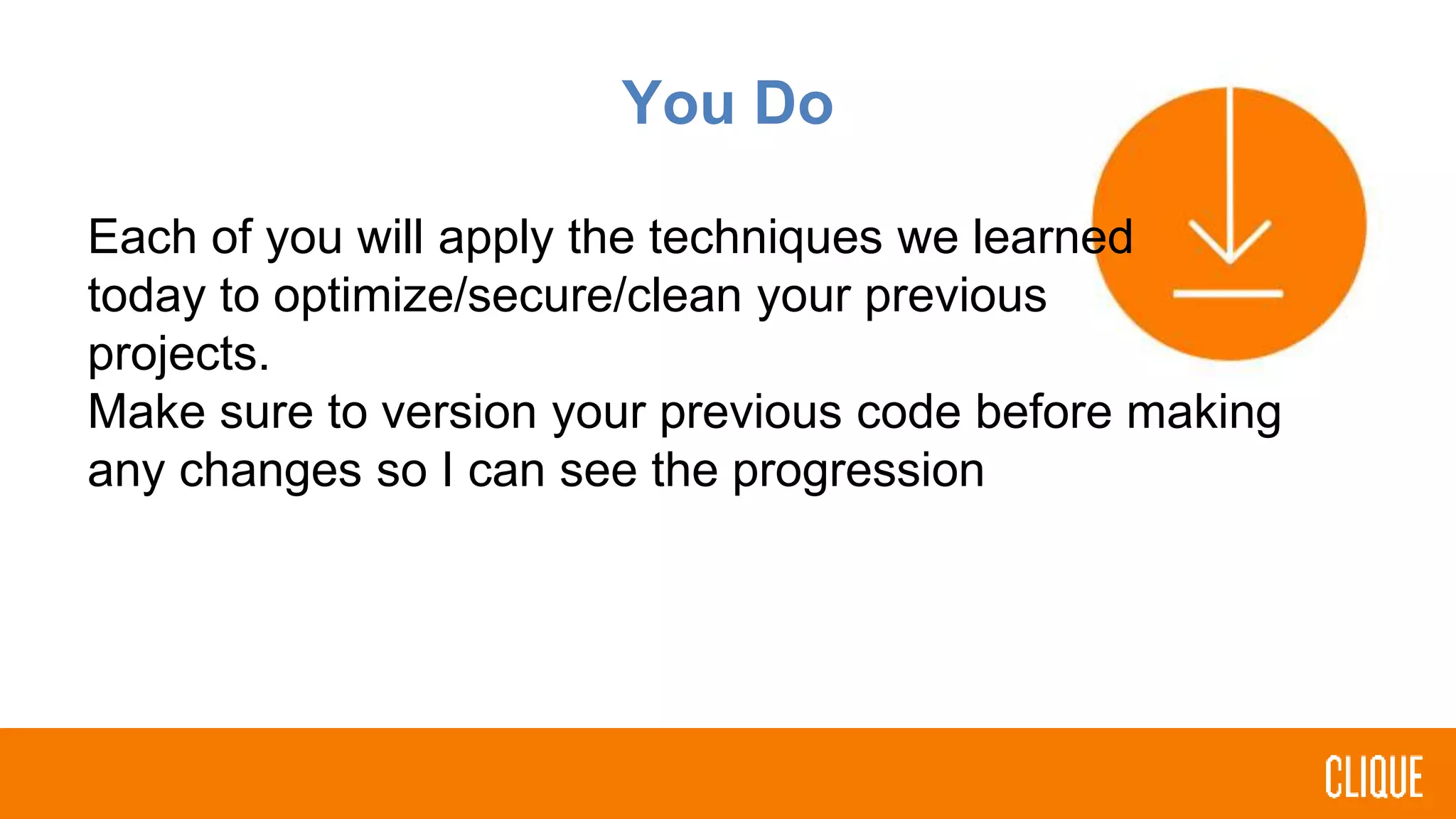 You Do

Each of you will apply the techniques we learned today to optimize/secure/clean your previous projects.
Make sure to version your previous code before making any changes so I can see the progression

CLIQUE